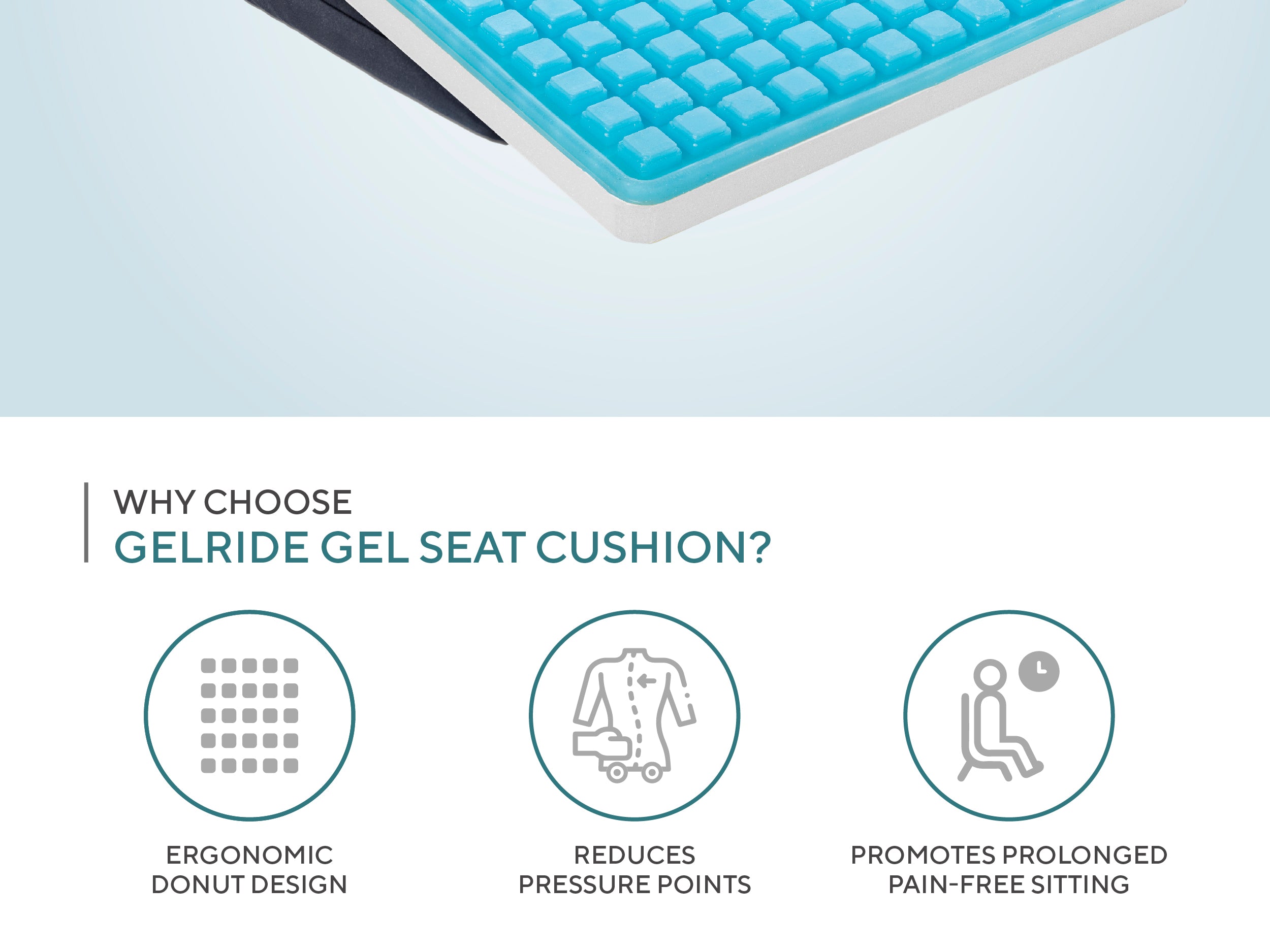 WHY CHOOSE
GELRIDE GEL SEAT CUSHION?

ERGONOMIC DONUT DESIGN

REDUCES PRESSURE POINTS

PROMOTES PROLONGED PAIN-FREE SITTING